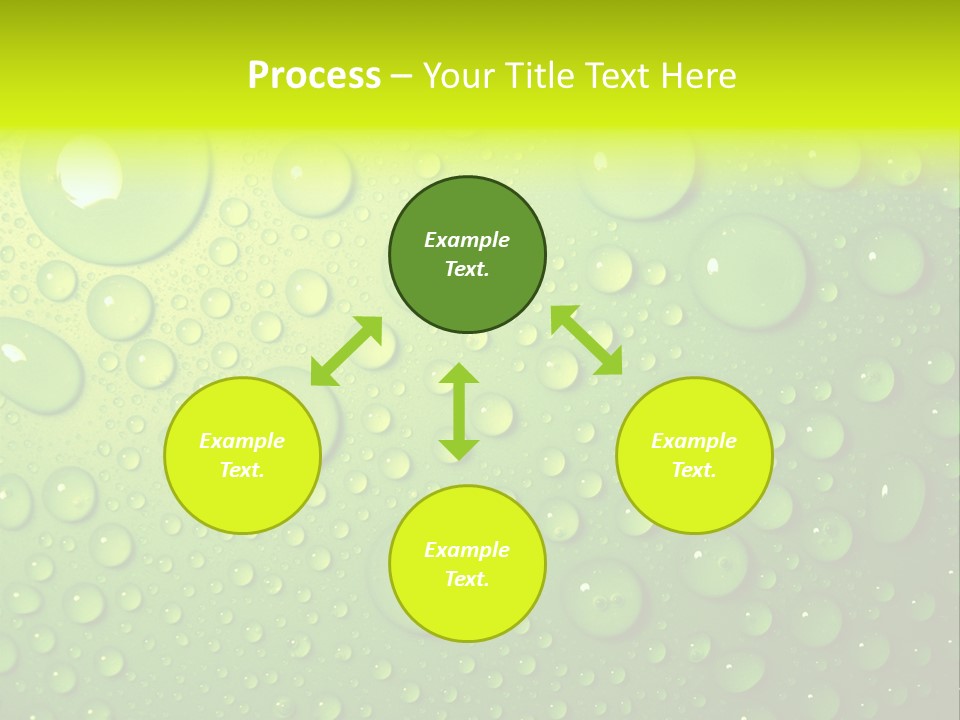 Process – Your Title Text Here

Example Text.

Example Text.

Example Text.

Example Text.